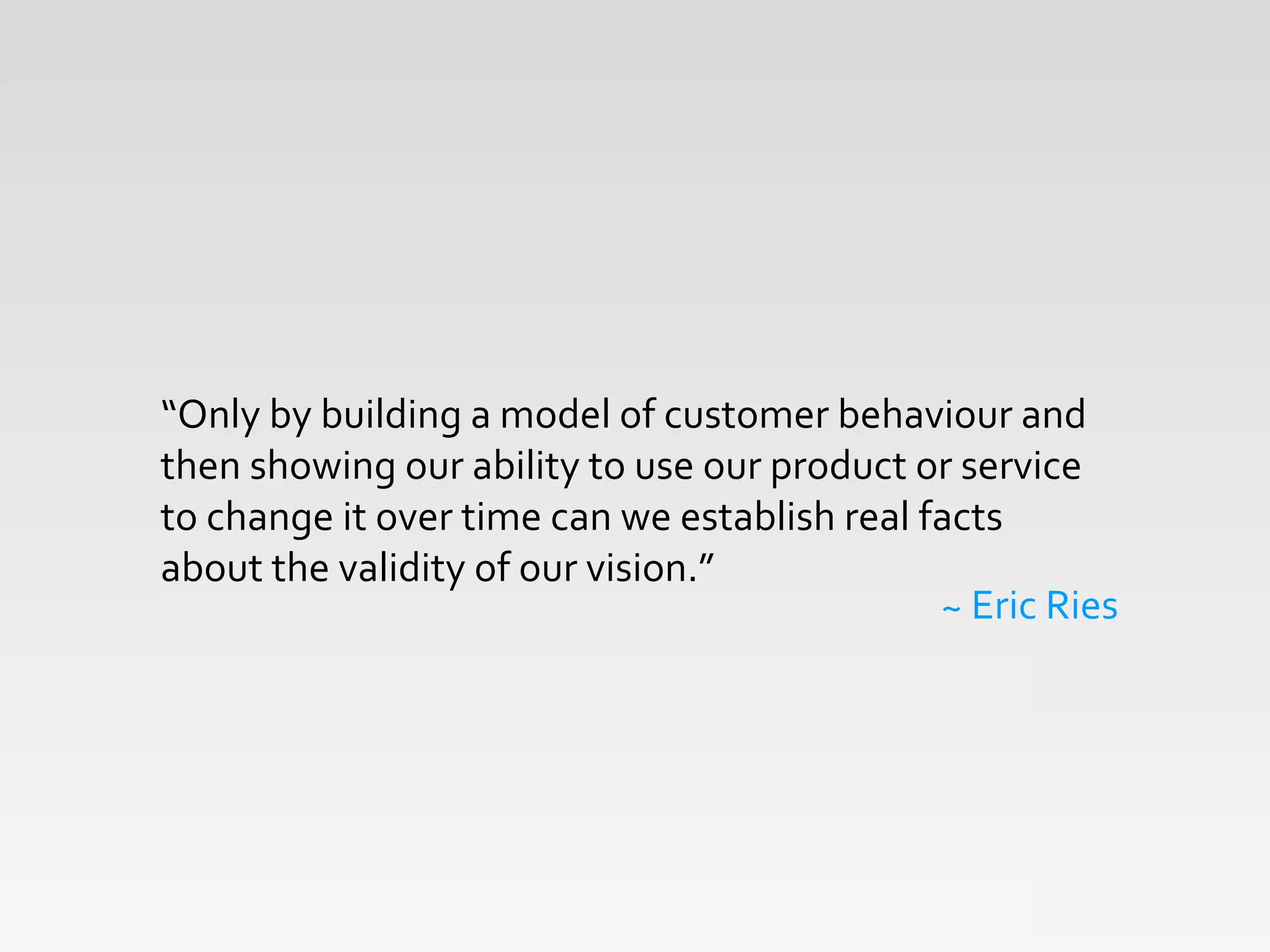 “Only by building a model of customer behaviour and then showing our ability to use our product or service to change it over time can we establish real facts about the validity of our vision.”

~ Eric Ries